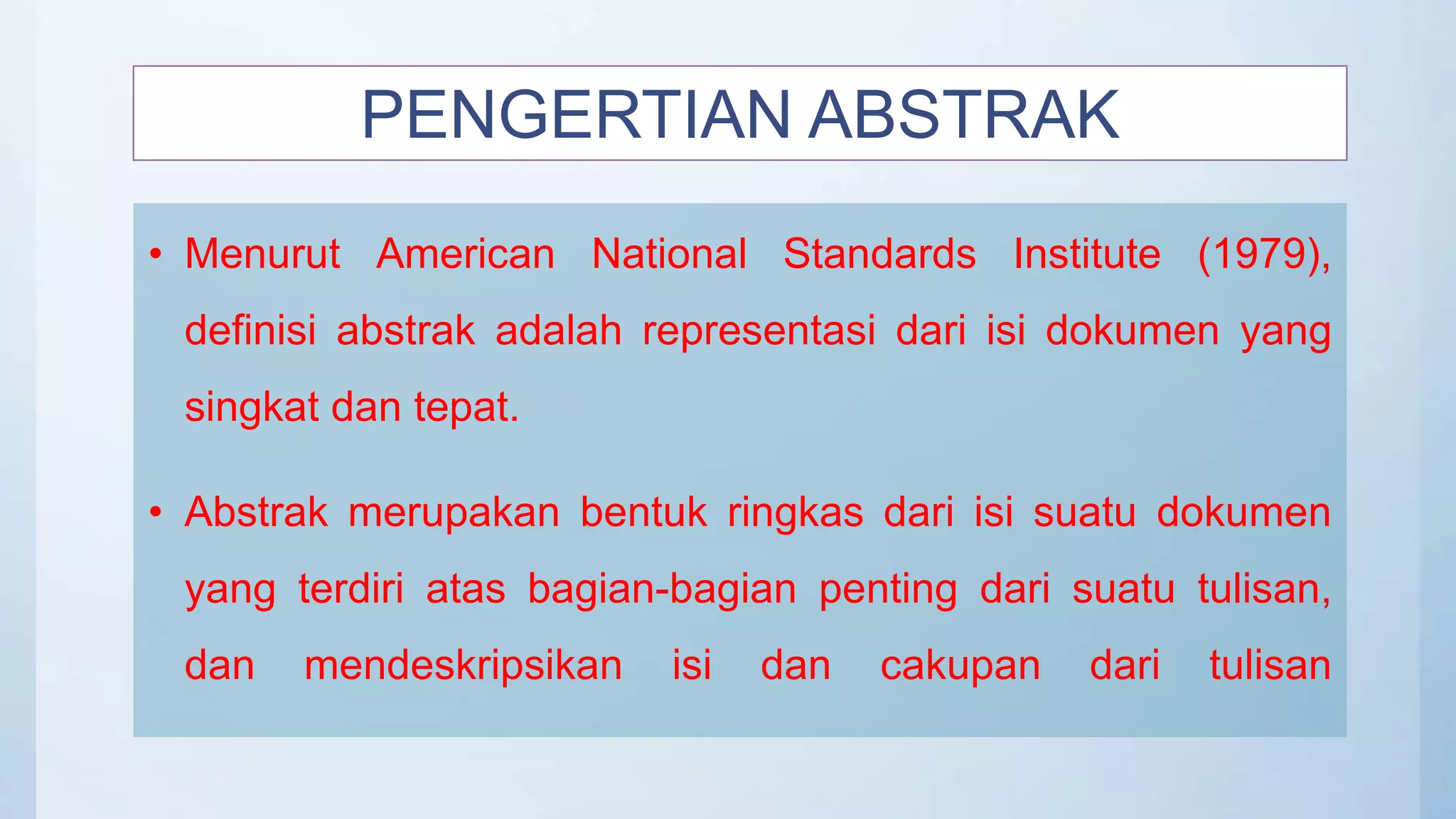 PENGERTIAN ABSTRAK

• Menurut American National Standards Institute (1979), definisi abstrak adalah representasi dari isi dokumen yang singkat dan tepat.

• Abstrak merupakan bentuk ringkas dari isi suatu dokumen yang terdiri atas bagian-bagian penting dari suatu tulisan, dan mendeskripsikan isi dan cakupan dari tulisan